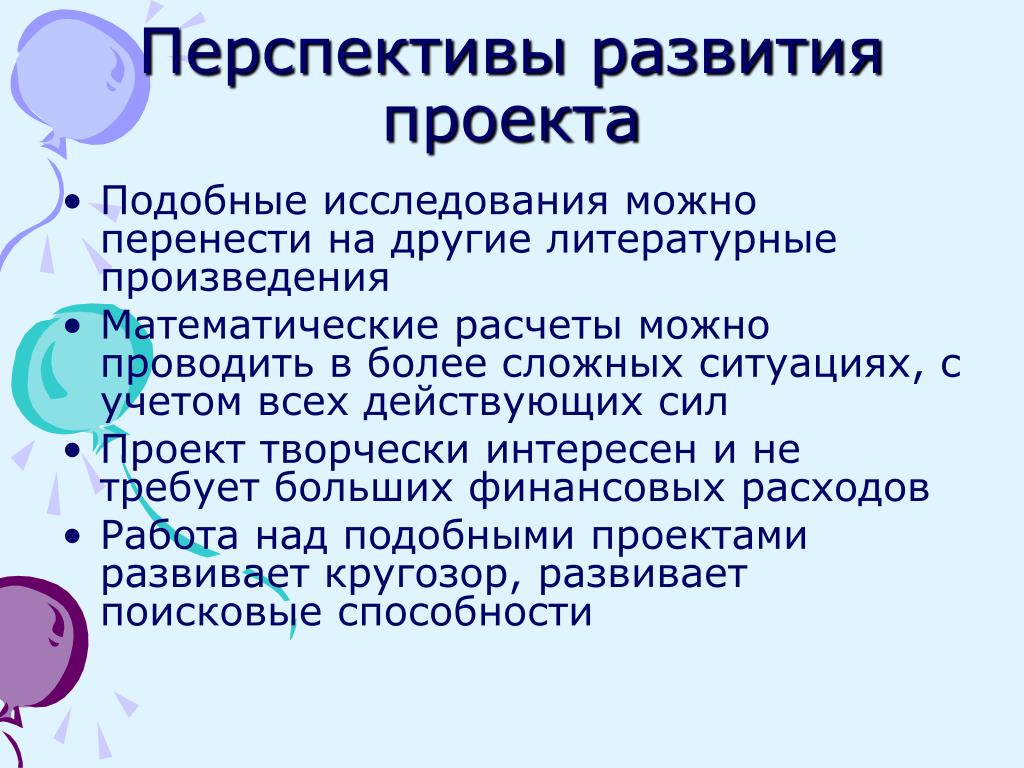 Перспективы развития проекта

• Подобные исследования можно перенести на другие литературные произведения
• Математические расчеты можно проводить в более сложных ситуациях, с учетом всех действующих сил
• Проект творчески интересен и не требует больших финансовых расходов
• Работа над подобными проектами развивает кругозор, развивает поисковые способности